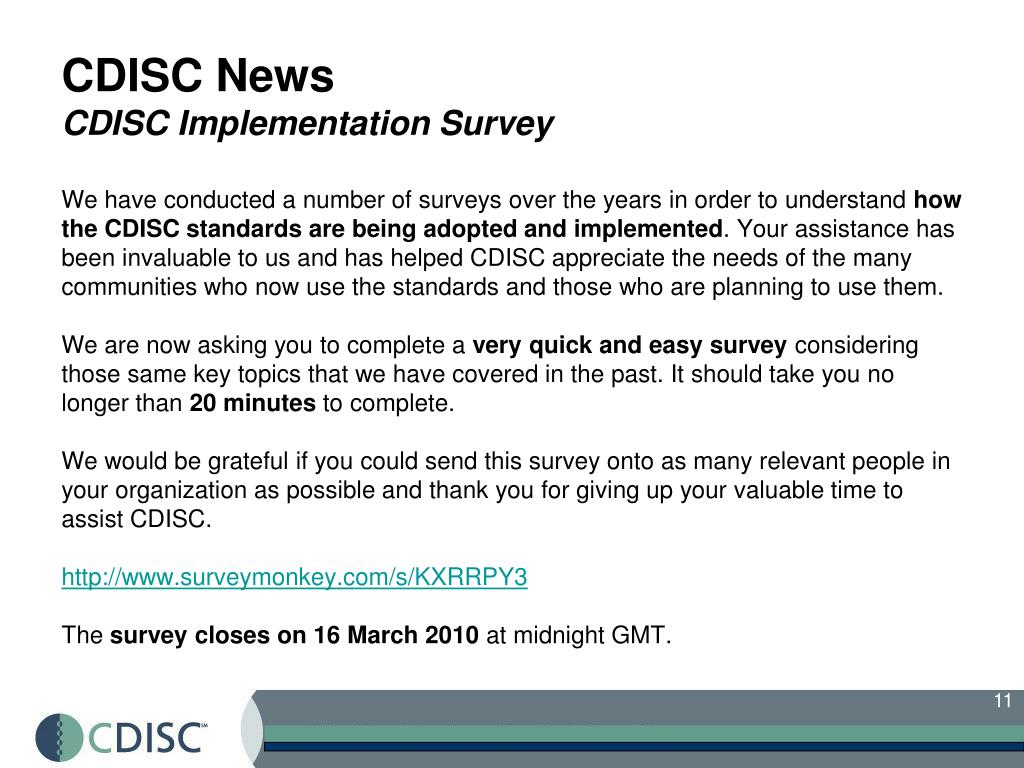 CDISC News
CDISC Implementation Survey

We have conducted a number of surveys over the years in order to understand how the CDISC standards are being adopted and implemented. Your assistance has been invaluable to us and has helped CDISC appreciate the needs of the many communities who now use the standards and those who are planning to use them.

We are now asking you to complete a very quick and easy survey considering those same key topics that we have covered in the past. It should take you no longer than 20 minutes to complete.

We would be grateful if you could send this survey onto as many relevant people in your organization as possible and thank you for giving up your valuable time to assist CDISC.

http://www.surveymonkey.com/s/KXRRPY3

The survey closes on 16 March 2010 at midnight GMT.

11

CDISC℠